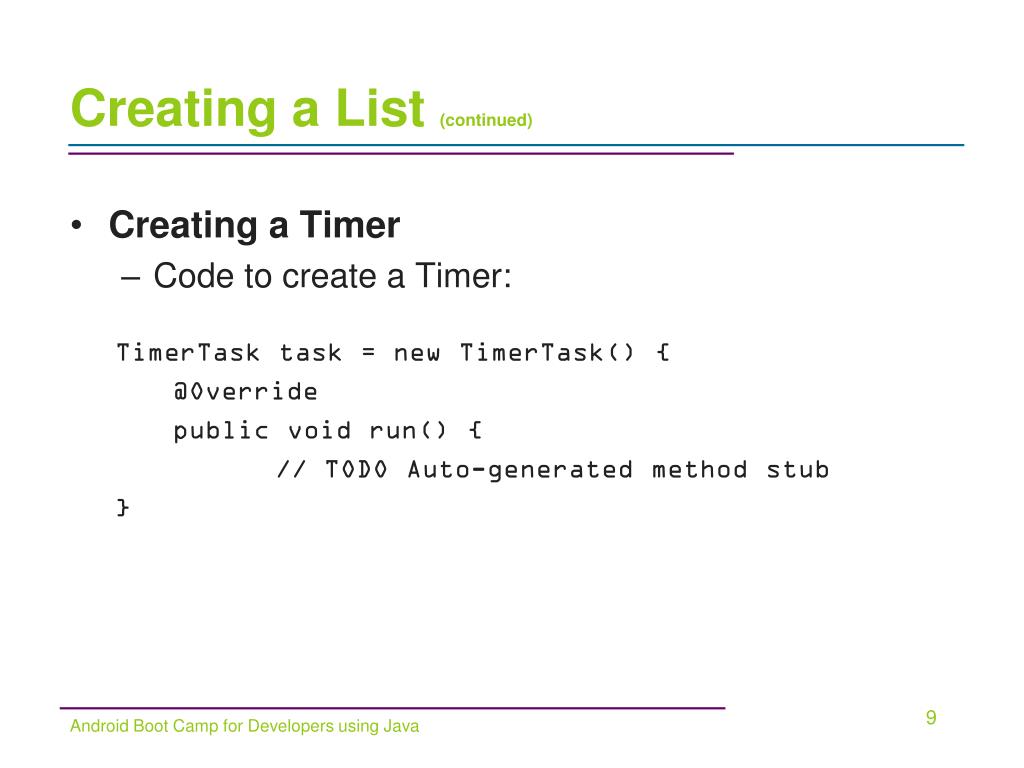 Creating a List (continued)

• Creating a Timer
– Code to create a Timer:

TimerTask task = new TimerTask() {
@Override
public void run() {
// TODO Auto-generated method stub
}

Android Boot Camp for Developers using Java

9